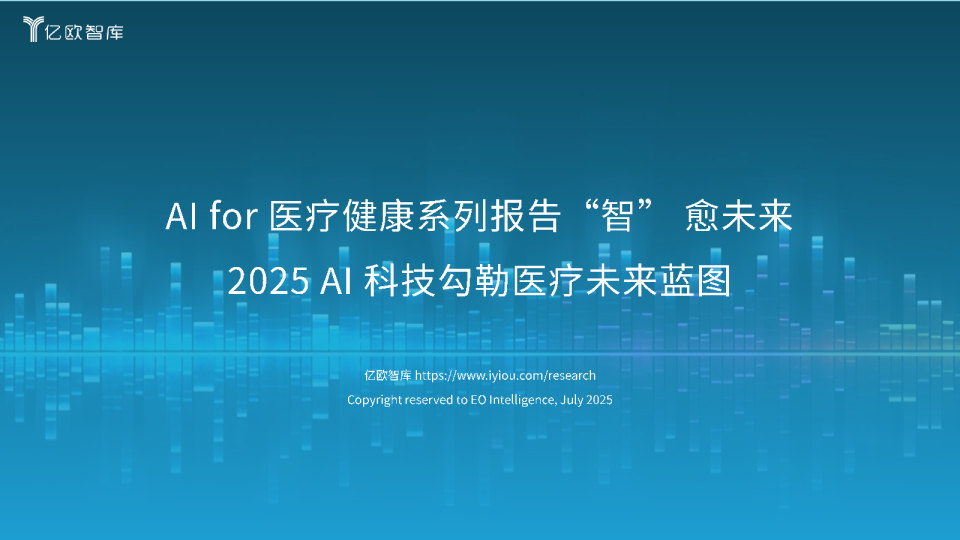 亿欧智库

AI for 医疗健康系列报告“智” 愈未来

2025 AI 科技勾勒医疗未来蓝图

亿欧智库 https://www.iyiou.com/research

Copyright reserved to EO Intelligence, July 2025